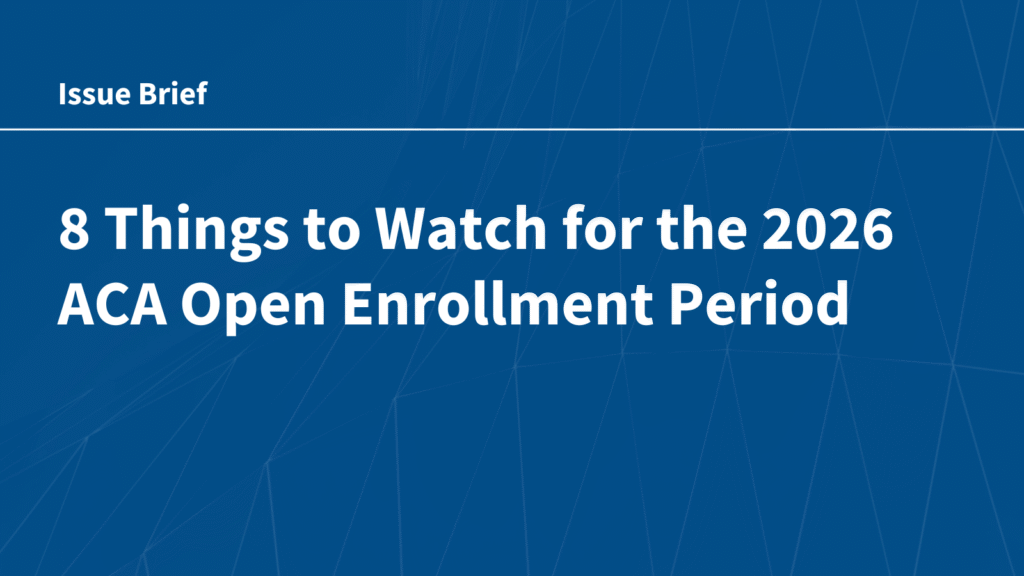 Issue Brief

8 Things to Watch for the 2026 ACA Open Enrollment Period